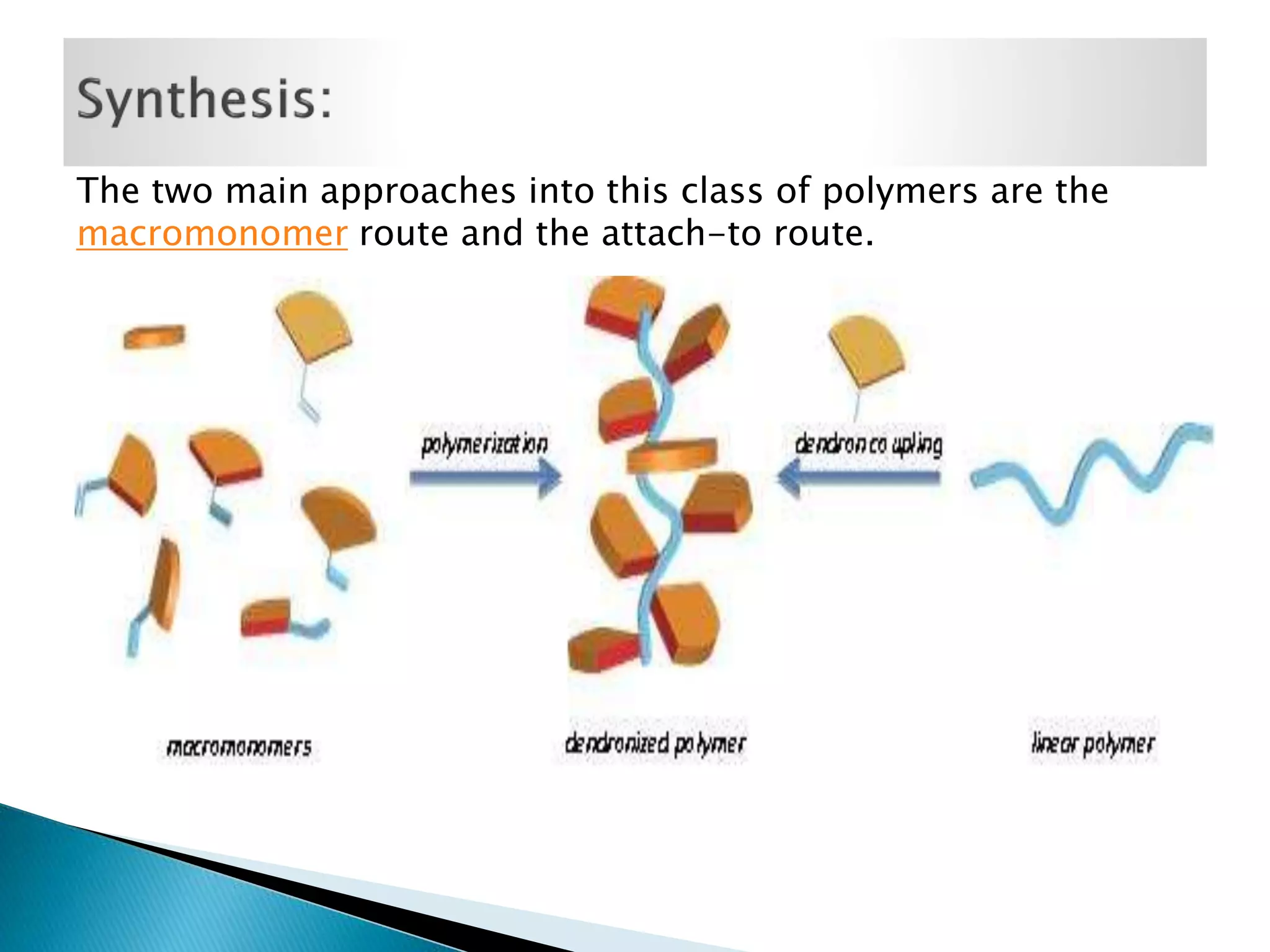 Synthesis:

The two main approaches into this class of polymers are the macromonomer route and the attach-to route.

polymerization

dendron coupling

macromonomers

dendronized polymer

linear polymer